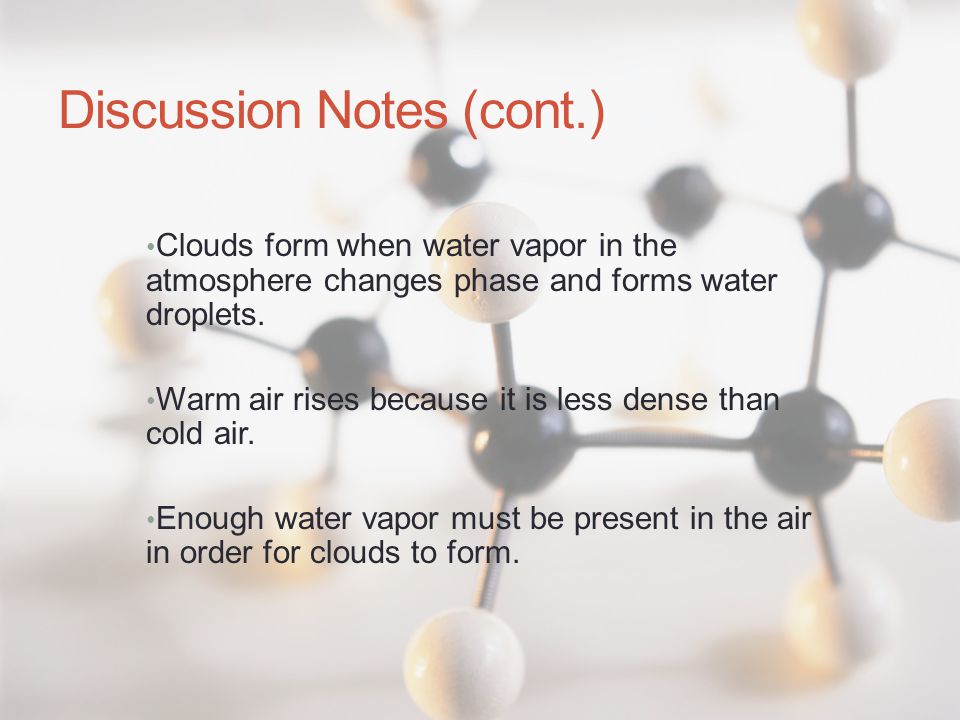 Discussion Notes (cont.)

•Clouds form when water vapor in the atmosphere changes phase and forms water droplets.

•Warm air rises because it is less dense than cold air.

•Enough water vapor must be present in the air in order for clouds to form.